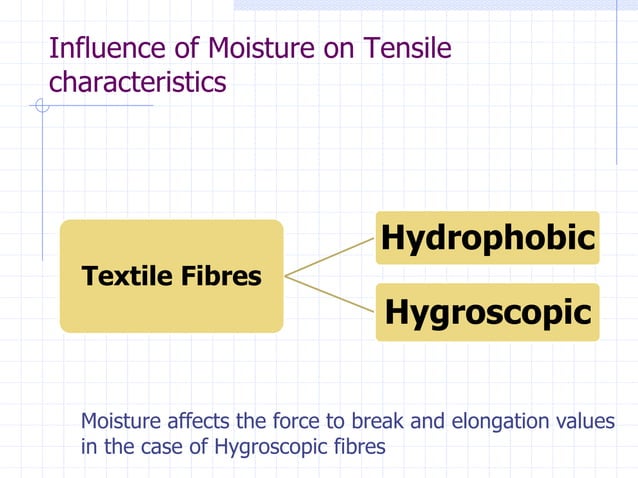 Influence of Moisture on Tensile characteristics

Textile Fibres

Hydrophobic

Hygroscopic

Moisture affects the force to break and elongation values in the case of Hygroscopic fibres